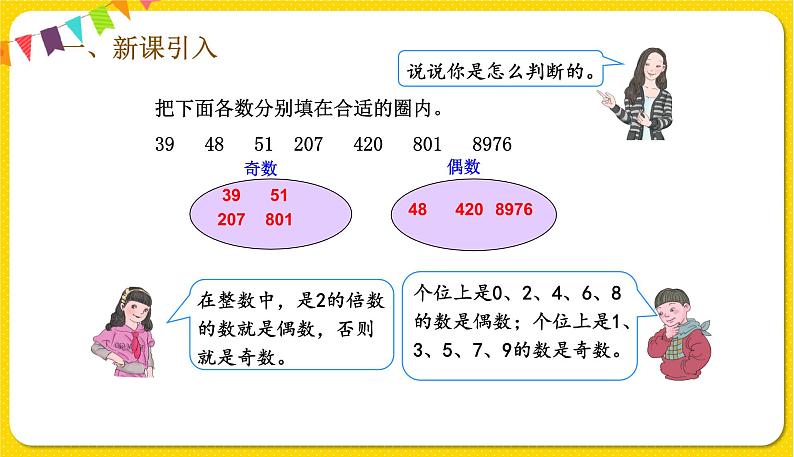 一、新课引入

说说你是怎么判断的。

把下面各数分别填在合适的圈内。

39　48　51　207　420　801　8976

奇数

39　51
207　801

偶数

48　420　8976

在整数中，是2的倍数的数就是偶数，否则就是奇数。

个位上是0、2、4、6、8的数是偶数；个位上是1、3、5、7、9的数是奇数。